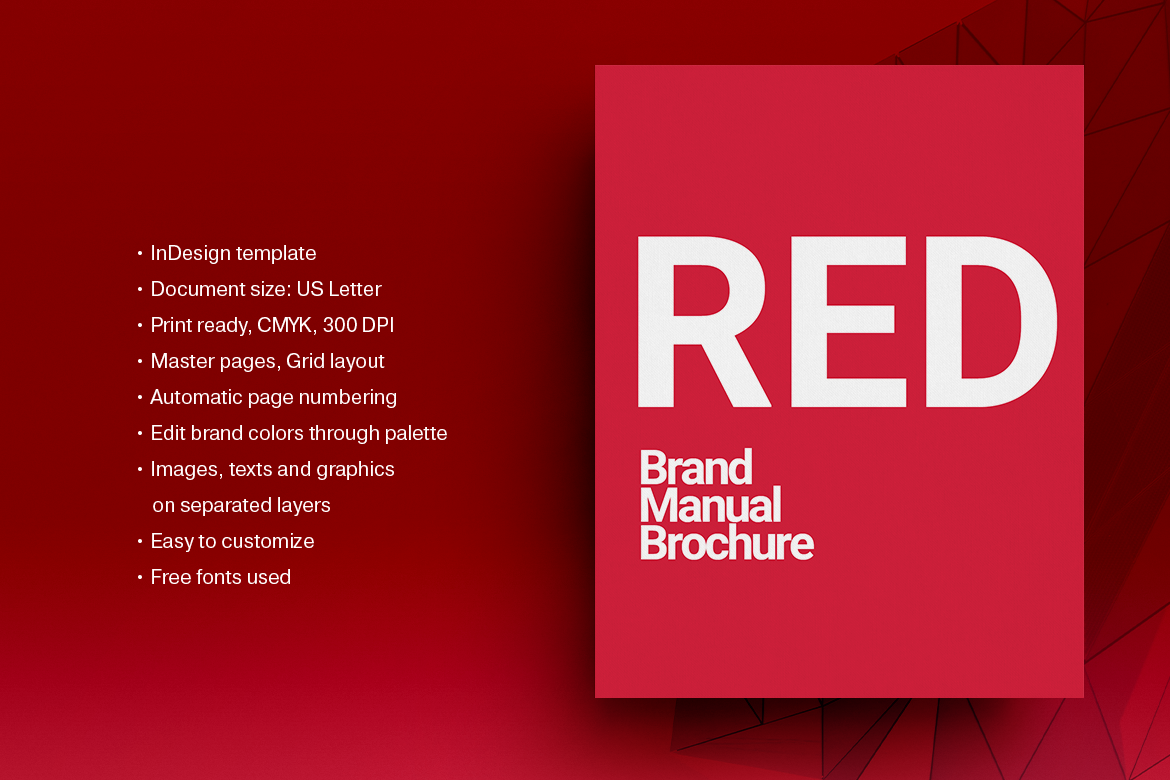 • InDesign template
• Document size: US Letter
• Print ready, CMYK, 300 DPI
• Master pages, Grid layout
• Automatic page numbering
• Edit brand colors through palette
• Images, texts and graphics on separated layers
• Easy to customize
• Free fonts used

RED

Brand
Manual
Brochure